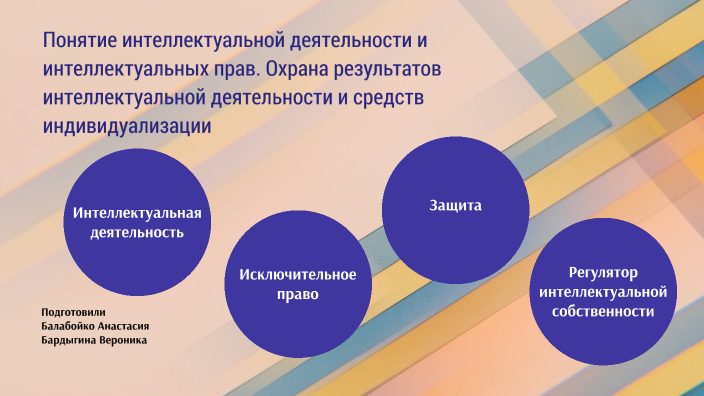 Понятие интеллектуальной деятельности и интеллектуальных прав. Охрана результатов интеллектуальной деятельности и средств индивидуализации

Интеллектуальная деятельность

Исключительное право

Защита

Регулятор интеллектуальной собственности

Подготовили
Балабойко Анастасия
Бардыгина Вероника